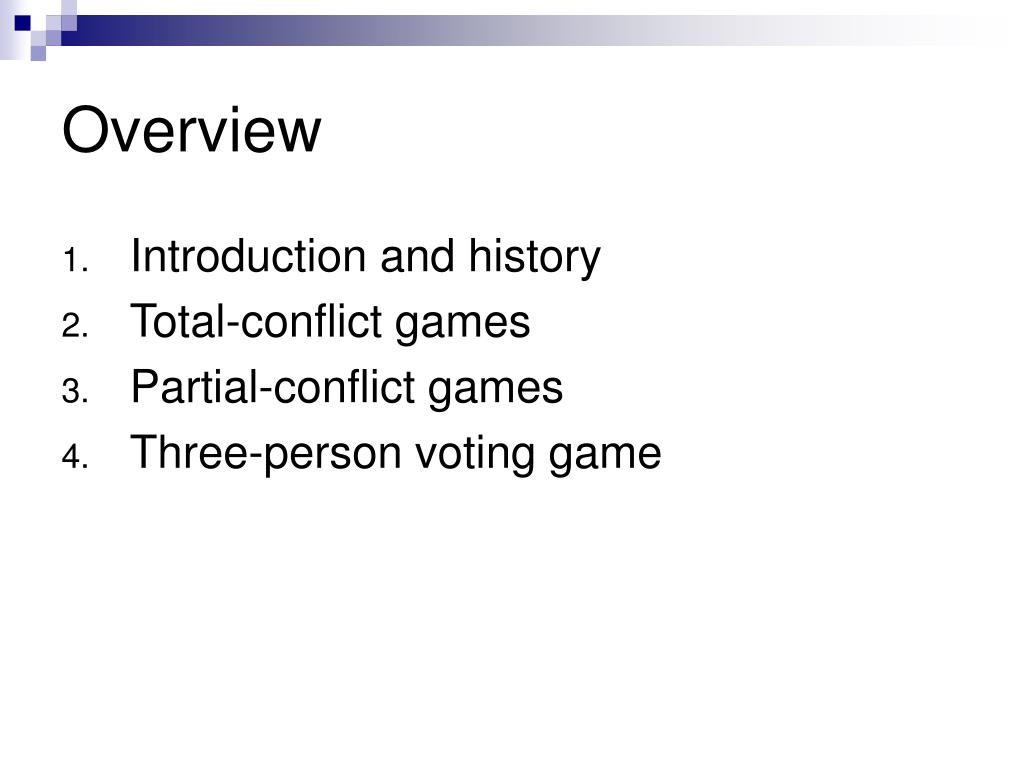 Overview

1. Introduction and history
2. Total-conflict games
3. Partial-conflict games
4. Three-person voting game